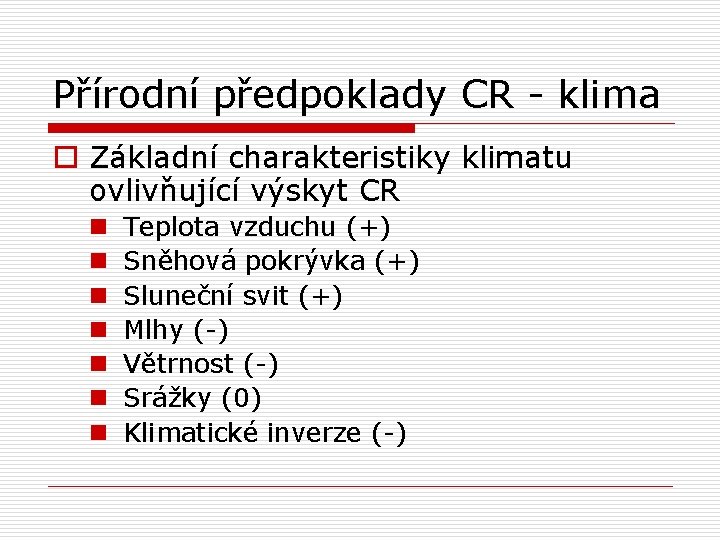 Přírodní předpoklady CR - klima

Základní charakteristiky klimatu ovlivňující výskyt CR

Teplota vzduchu (+)
Sněhová pokrývka (+)
Sluneční svit (+)
Mlhy (-)
Větrnost (-)
Srážky (0)
Klimatické inverze (-)